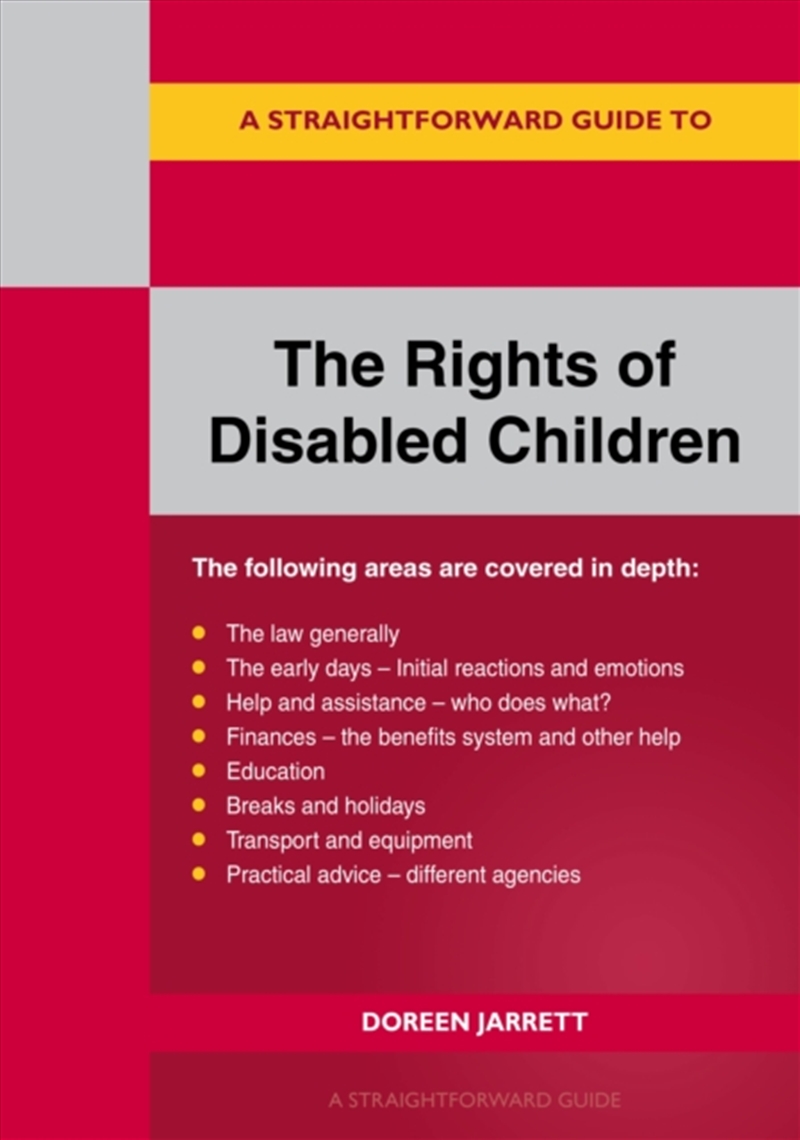 A STRAIGHTFORWARD GUIDE TO

The Rights of Disabled Children

The following areas are covered in depth:

- The law generally
- The early days – Initial reactions and emotions
- Help and assistance – who does what?
- Finances – the benefits system and other help
- Education
- Breaks and holidays
- Transport and equipment
- Practical advice – different agencies

DOREEN JARRETT

A STRAIGHTFORWARD GUIDE